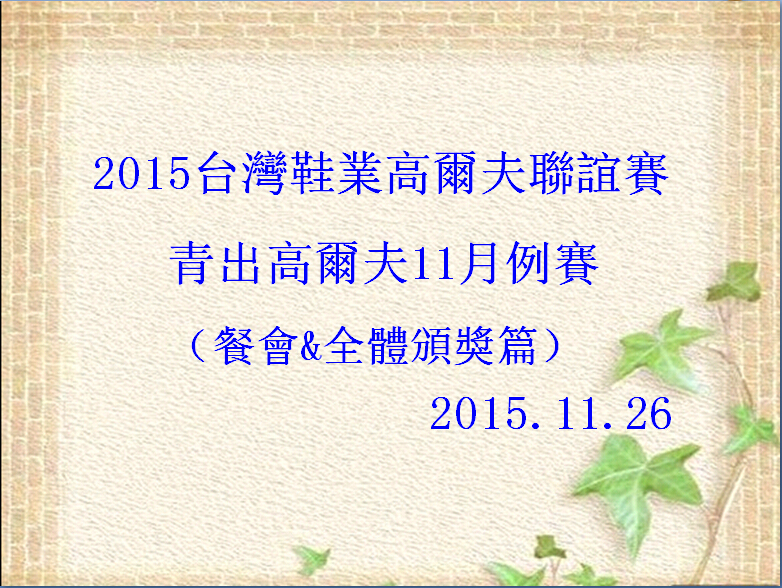 2015台灣鞋業高爾夫聯誼賽

青出高爾夫11月例賽

（餐會&全體頒獎篇）

2015.11.26